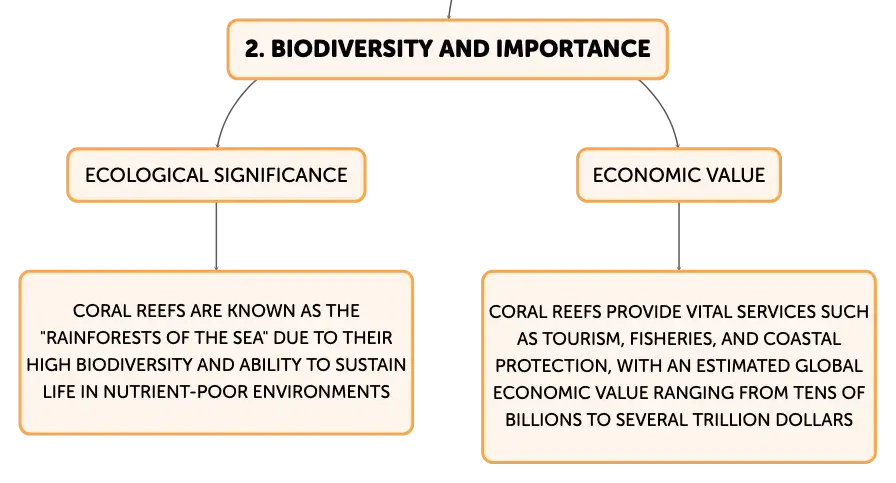 2. BIODIVERSITY AND IMPORTANCE

ECOLOGICAL SIGNIFICANCE

CORAL REEFS ARE KNOWN AS THE "RAINFORESTS OF THE SEA" DUE TO THEIR HIGH BIODIVERSITY AND ABILITY TO SUSTAIN LIFE IN NUTRIENT-POOR ENVIRONMENTS

ECONOMIC VALUE

CORAL REEFS PROVIDE VITAL SERVICES SUCH AS TOURISM, FISHERIES, AND COASTAL PROTECTION, WITH AN ESTIMATED GLOBAL ECONOMIC VALUE RANGING FROM TENS OF BILLIONS TO SEVERAL TRILLION DOLLARS